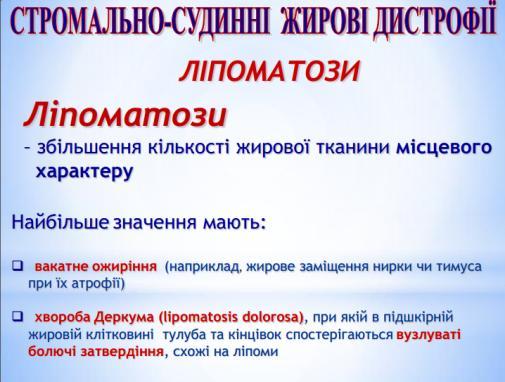 СТРОМАЛЬНО-СУДИННІ ЖИРОВІ ДИСТРОФІЇ

ЛІПОМАТОЗИ

Ліпоматози

– збільшення кількості жирової тканини місцевого характеру

Найбільше значення мають:

❑ вакатне ожиріння (наприклад, жирове заміщення нирки чи тимуса при їх атрофії)

❑ хвороба Деркума (lipomatosis dolorosa), при якій в підшкірній жировій клітковині тулуба та кінцівок спостерігаються вузлуваті болючі затвердіння, схожі на ліпоми